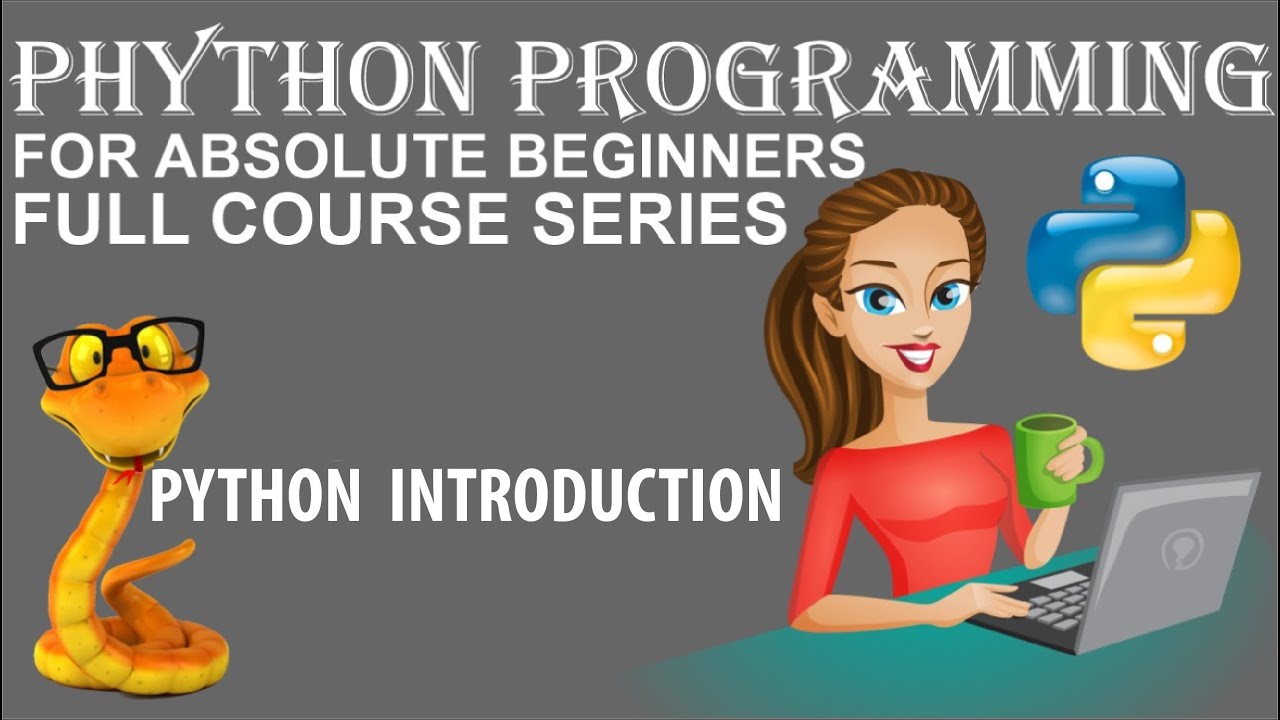 PHYTHON PROGRAMMING
FOR ABSOLUTE BEGINNERS
FULL COURSE SERIES

PYTHON INTRODUCTION